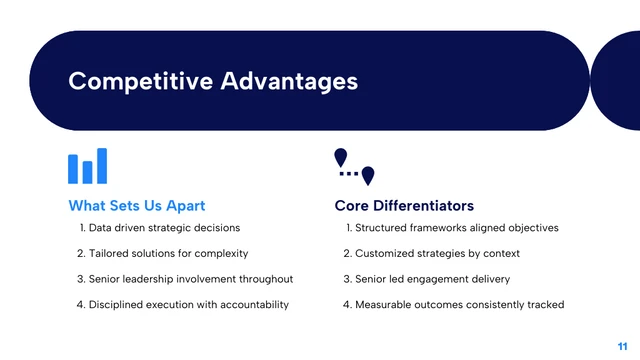 Competitive Advantages

What Sets Us Apart

1. Data driven strategic decisions
2. Tailored solutions for complexity
3. Senior leadership involvement throughout
4. Disciplined execution with accountability

Core Differentiators

1. Structured frameworks aligned objectives
2. Customized strategies by context
3. Senior led engagement delivery
4. Measurable outcomes consistently tracked

11